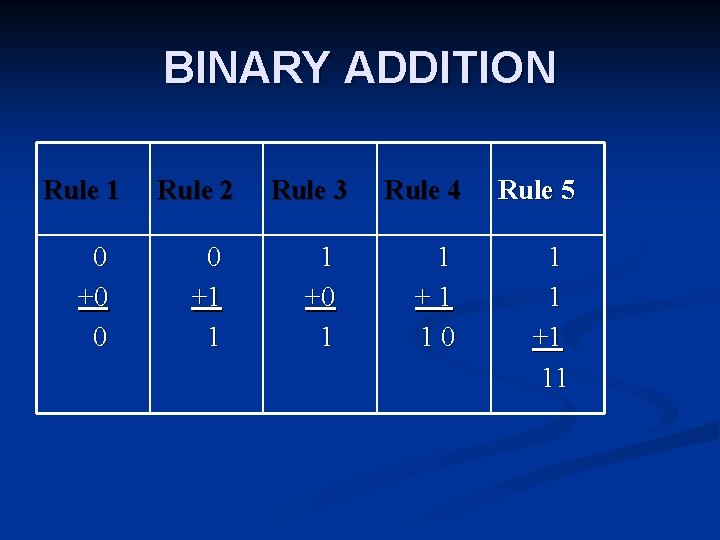 BINARY ADDITION

| Rule 1 | Rule 2 | Rule 3 | Rule 4 | Rule 5 |
|---|---|---|---|---|
| 0<br>+0<br>0 | 0<br>+1<br>1 | 1<br>+0<br>1 | 1<br>+ 1<br>1 0 | 1<br>1<br>+1<br>11 |